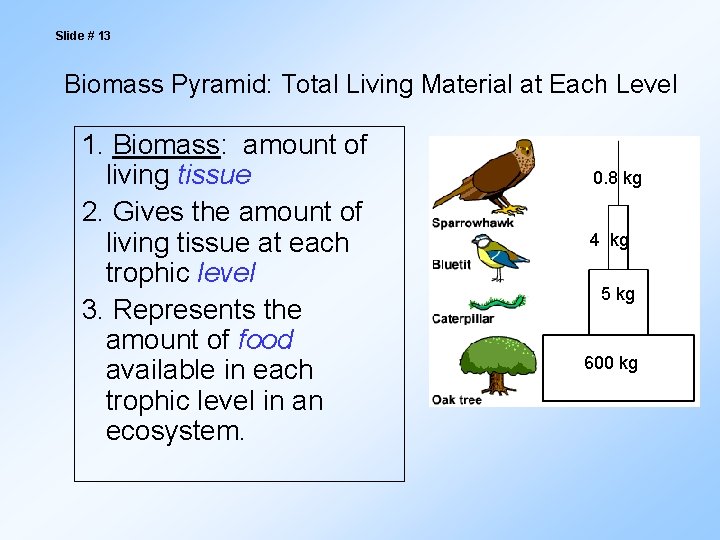 Slide # 13

Biomass Pyramid: Total Living Material at Each Level

1. Biomass: amount of living tissue

2. Gives the amount of living tissue at each trophic level

3. Represents the amount of food available in each trophic level in an ecosystem.

Sparrowhawk
Bluetit
Caterpillar
Oak tree

0.8 kg
4 kg
5 kg
600 kg